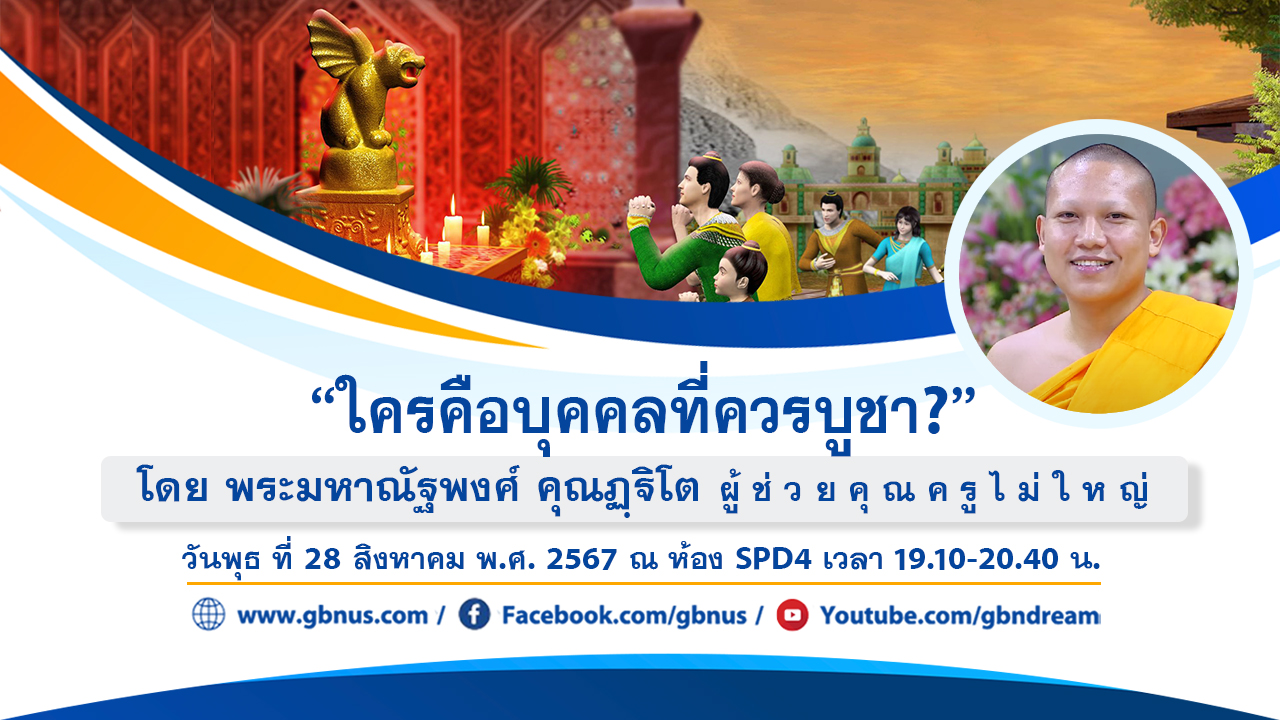 “ใครคือบุคคลที่ควรบูชา?”

โดย พระมหาณัฐพงศ์ คุณฏฺฐิโต ผู้ช่วยคุณครูไม่ใหญ่

วันพุธ ที่ 28 สิงหาคม พ.ศ. 2567 ณ ห้อง SPD4 เวลา 19.10-20.40 น.

www.gbnus.com / Facebook.com/gbnus / Youtube.com/gbndream